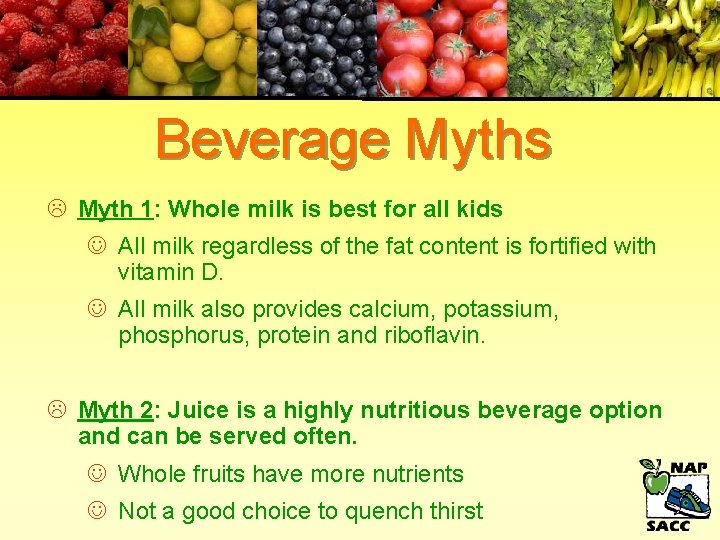 Beverage Myths

☹ Myth 1: Whole milk is best for all kids

☺ All milk regardless of the fat content is fortified with vitamin D.

☺ All milk also provides calcium, potassium, phosphorus, protein and riboflavin.

☹ Myth 2: Juice is a highly nutritious beverage option and can be served often.

☺ Whole fruits have more nutrients

☺ Not a good choice to quench thirst

NAP
SACC